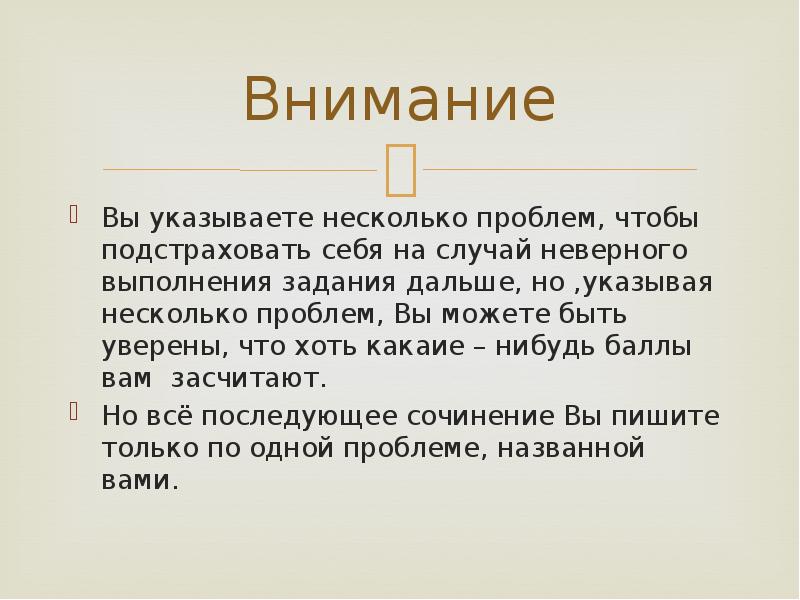 Внимание

Вы указываете несколько проблем, чтобы подстраховать себя на случай неверного выполнения задания дальше, но ,указывая несколько проблем, Вы можете быть уверены, что хоть какаие – нибудь баллы вам  засчитают.

Но всё последующее сочинение Вы пишите только по одной проблеме, названной вами.